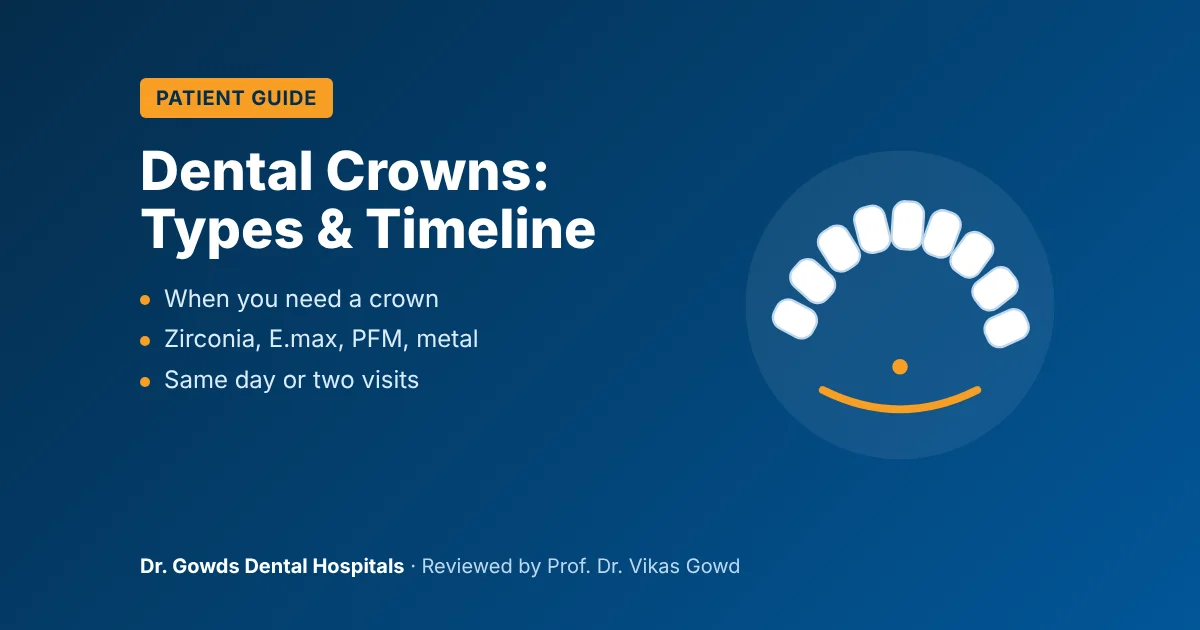 PATIENT GUIDE

Dental Crowns:
Types & Timeline

• When you need a crown
• Zirconia, E.max, PFM, metal
• Same day or two visits

Dr. Gowds Dental Hospitals · Reviewed by Prof. Dr. Vikas Gowd